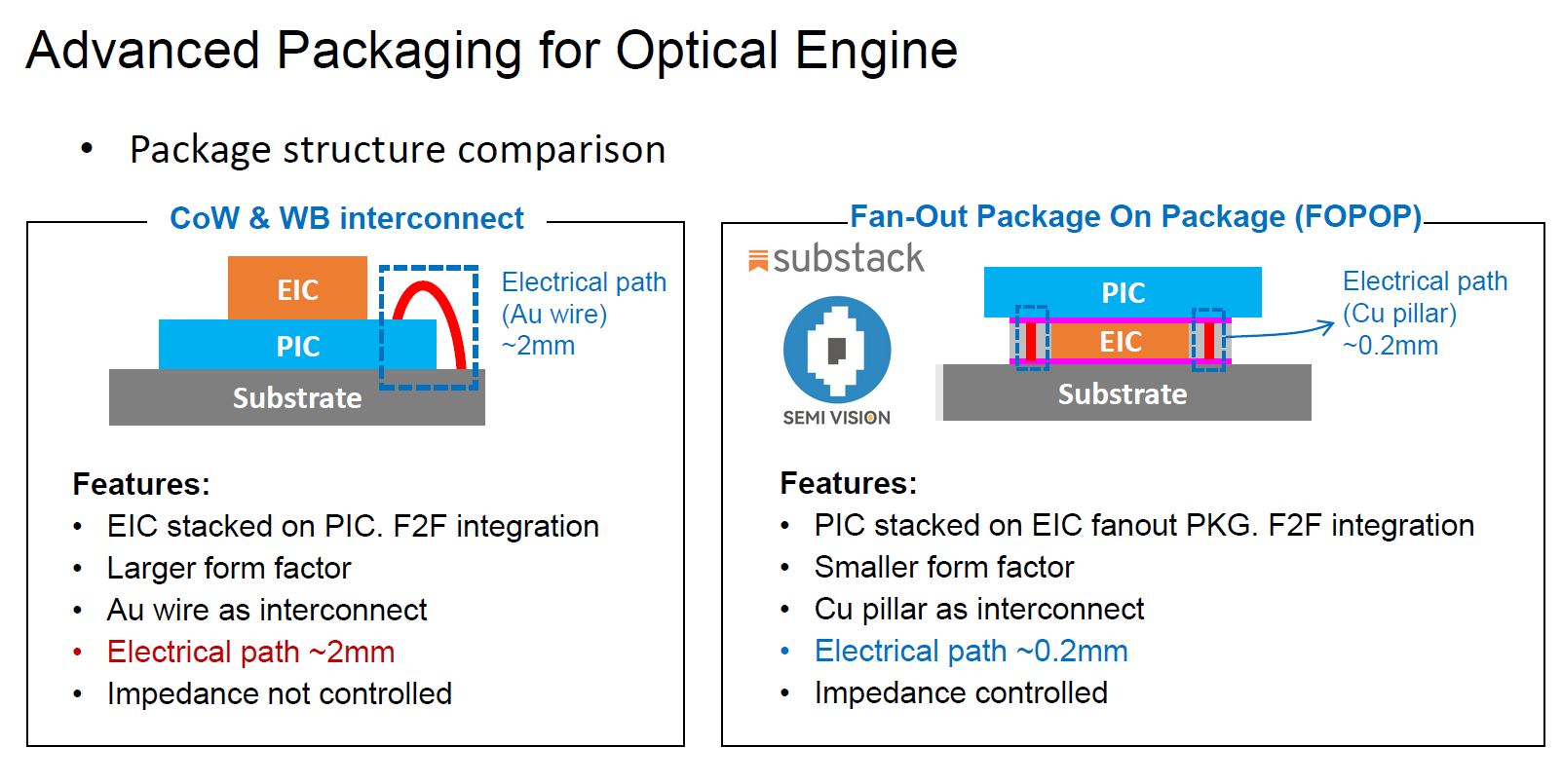 Advanced Packaging for Optical Engine

• Package structure comparison

CoW & WB interconnect

EIC

PIC

Substrate

Electrical path (Au wire) ~2mm

Features:
• EIC stacked on PIC. F2F integration
• Larger form factor
• Au wire as interconnect
• Electrical path ~2mm
• Impedance not controlled

Fan-Out Package On Package (FOPOP)

substack

SEMI VISION

PIC

EIC

Substrate

Electrical path (Cu pillar) ~0.2mm

Features:
• PIC stacked on EIC fanout PKG. F2F integration
• Smaller form factor
• Cu pillar as interconnect
• Electrical path ~0.2mm
• Impedance controlled